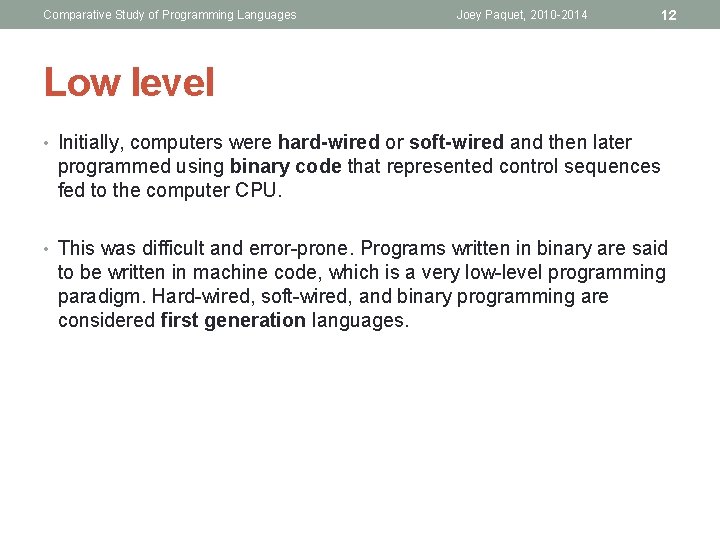 Comparative Study of Programming Languages Joey Paquet, 2010-2014 12

Low level

• Initially, computers were hard-wired or soft-wired and then later programmed using binary code that represented control sequences fed to the computer CPU.

• This was difficult and error-prone. Programs written in binary are said to be written in machine code, which is a very low-level programming paradigm. Hard-wired, soft-wired, and binary programming are considered first generation languages.